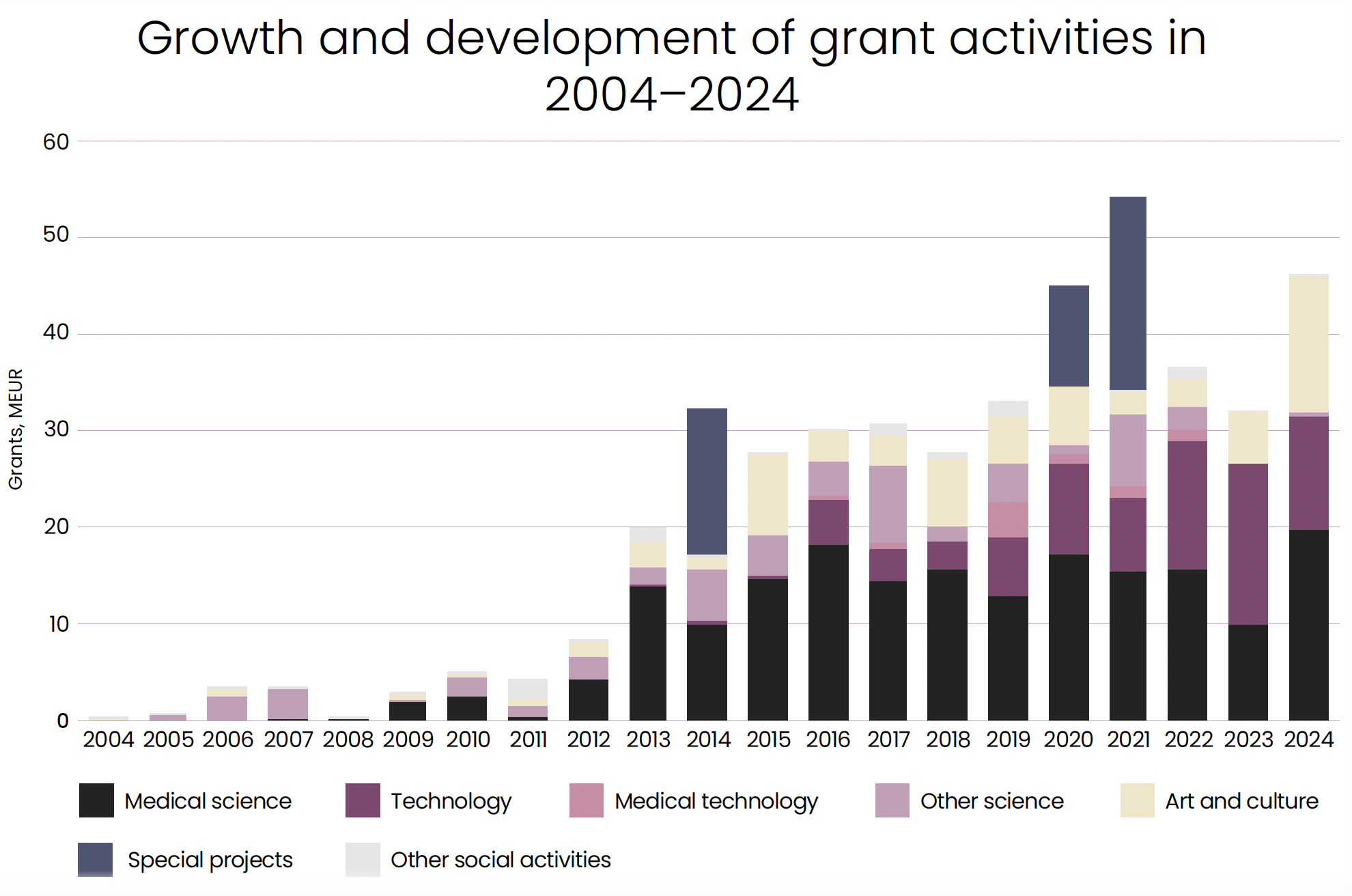 Growth and development of grant activities in 2004–2024

Grants, MEUR

60
50
40
30
20
10
0

2004 2005 2006 2007 2008 2009 2010 2011 2012 2013 2014 2015 2016 2017 2018 2019 2020 2021 2022 2023 2024

Medical science
Technology
Medical technology
Other science
Art and culture
Special projects
Other social activities